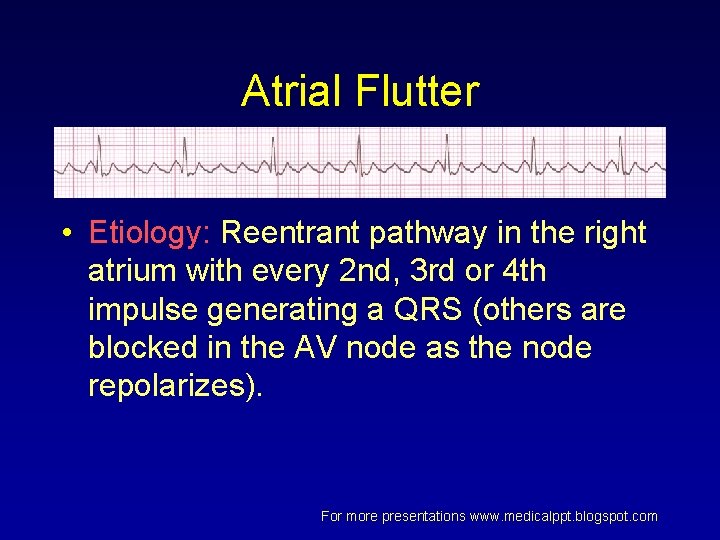 Atrial Flutter

• Etiology: Reentrant pathway in the right atrium with every 2nd, 3rd or 4th impulse generating a QRS (others are blocked in the AV node as the node repolarizes).

For more presentations www.medicalppt.blogspot.com